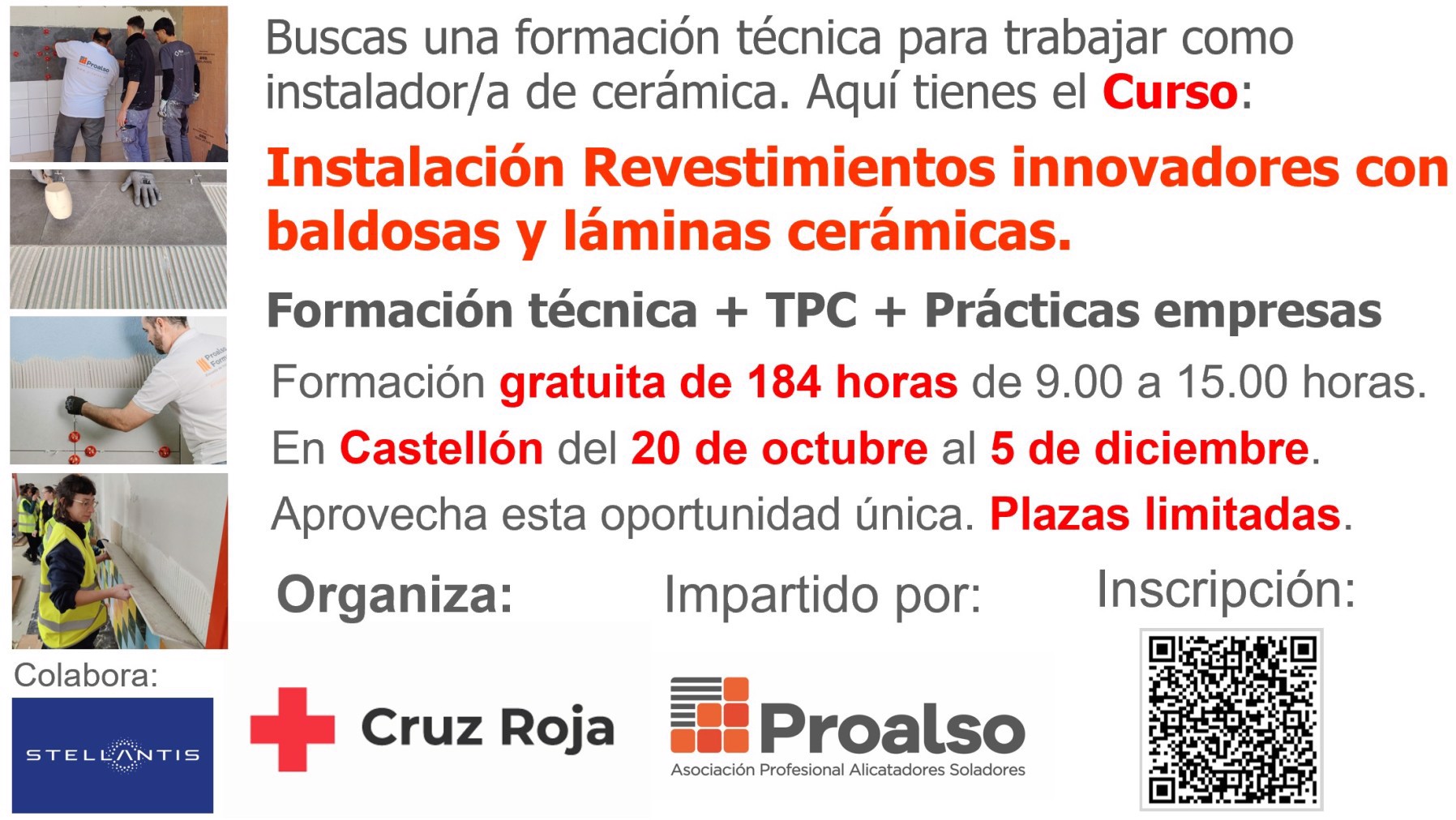 Buscas una formación técnica para trabajar como instalador/a de cerámica. Aquí tienes el Curso:

Instalación Revestimientos innovadores con baldosas y láminas cerámicas.

Formación técnica + TPC + Prácticas empresas

Formación gratuita de 184 horas de 9.00 a 15.00 horas.

En Castellón del 20 de octubre al 5 de diciembre.

Aprovecha esta oportunidad única. Plazas limitadas.

Organiza:

Impartido por:

Inscripción:

Colabora:

STELLANTIS

Cruz Roja

Proalso

Asociación Profesional Alicatadores Soladores